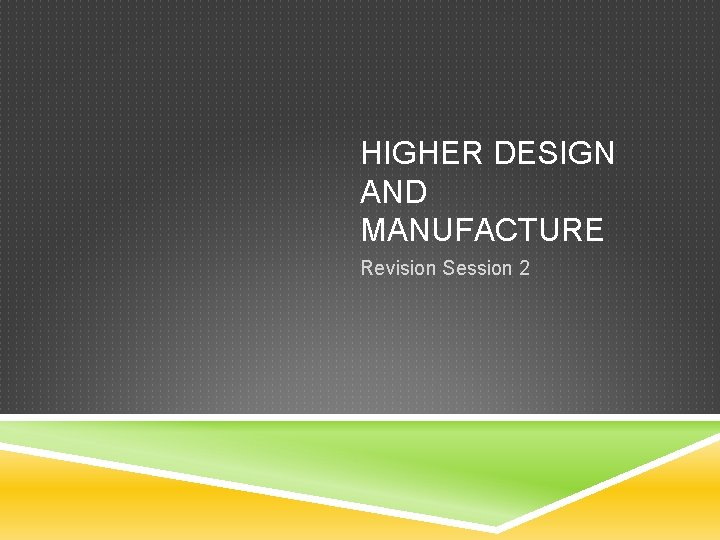 HIGHER DESIGN AND MANUFACTURE

Revision Session 2